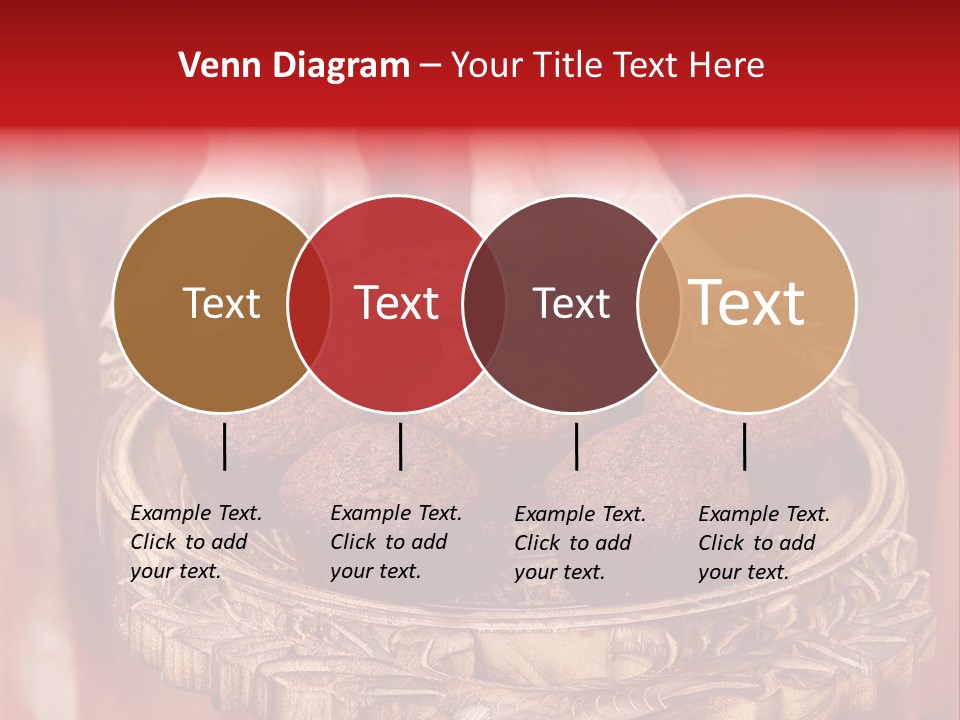 Venn Diagram – Your Title Text Here

Text

Text

Text

Text

Example Text. Click to add your text.

Example Text. Click to add your text.

Example Text. Click to add your text.

Example Text. Click to add your text.